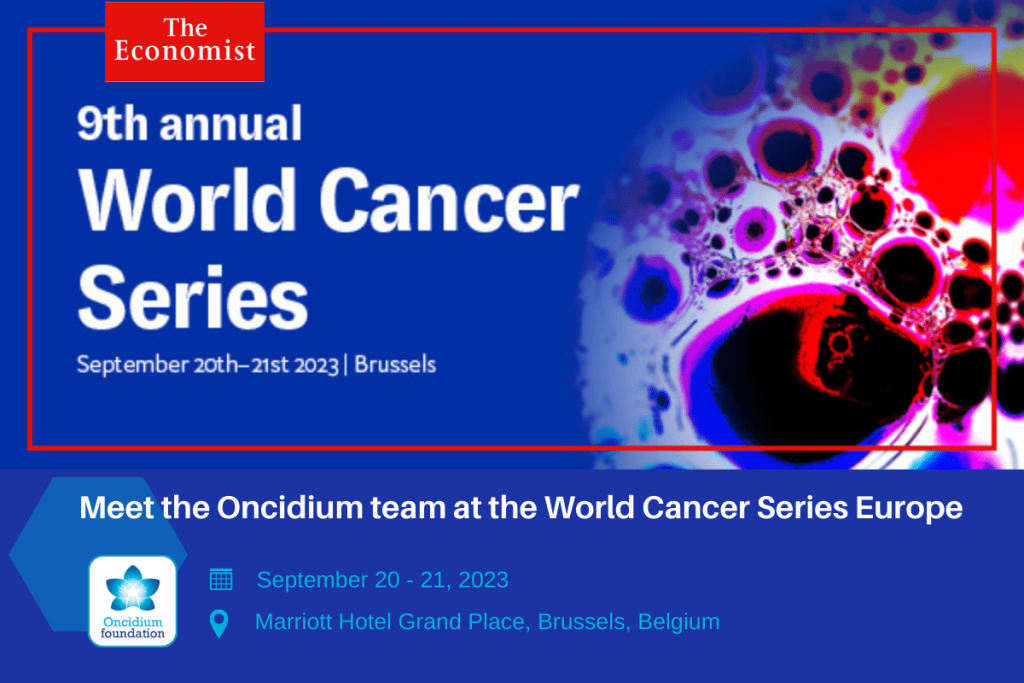 The Economist

9th annual
World Cancer Series

September 20th–21st 2023 | Brussels

Meet the Oncidium team at the World Cancer Series Europe

Oncidium foundation

September 20 - 21, 2023

Marriott Hotel Grand Place, Brussels, Belgium